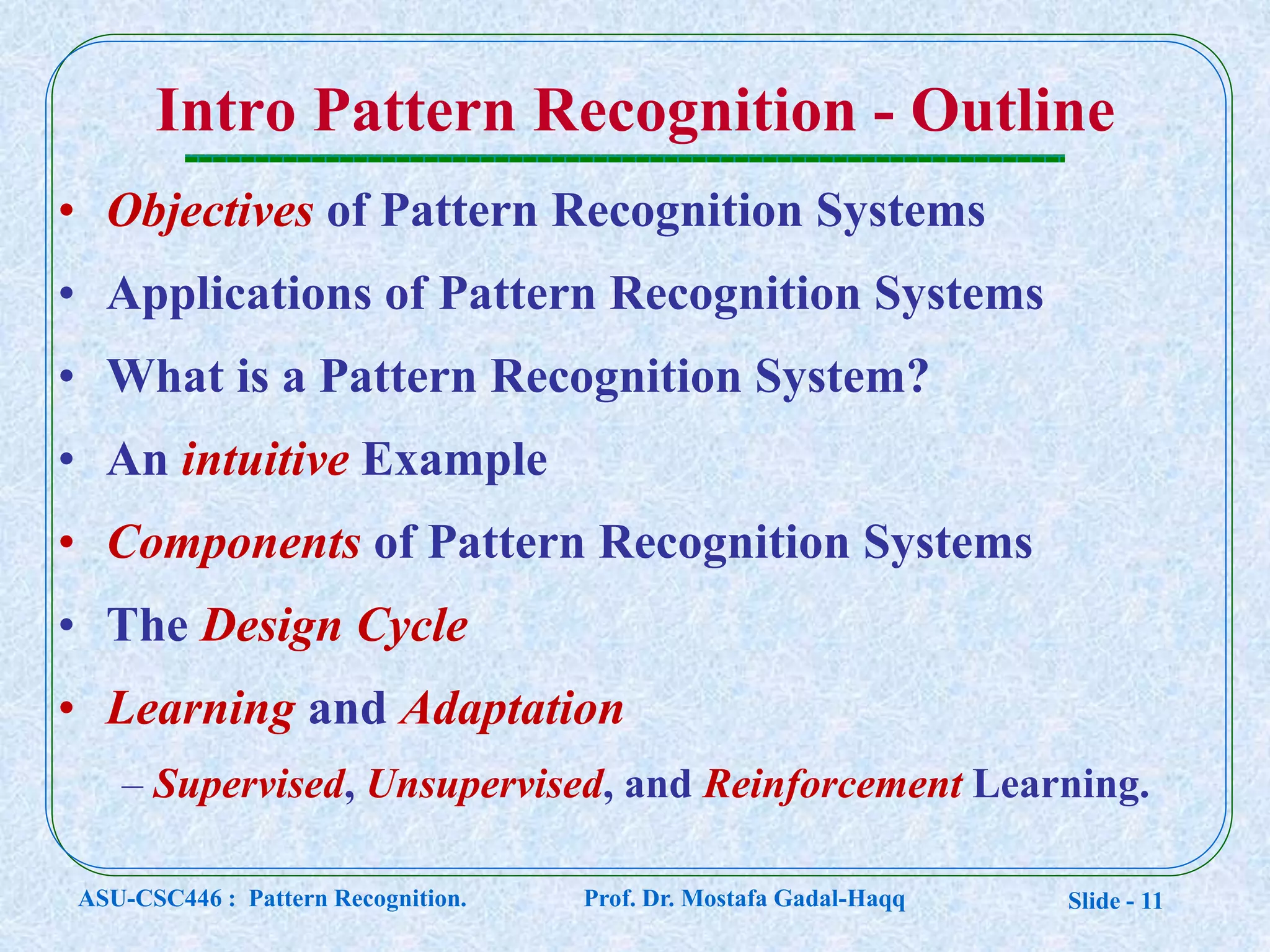 Intro Pattern Recognition - Outline

• Objectives of Pattern Recognition Systems

• Applications of Pattern Recognition Systems

• What is a Pattern Recognition System?

• An intuitive Example

• Components of Pattern Recognition Systems

• The Design Cycle

• Learning and Adaptation

– Supervised, Unsupervised, and Reinforcement Learning.

ASU-CSC446 : Pattern Recognition. Prof. Dr. Mostafa Gadal-Haqq Slide - 11